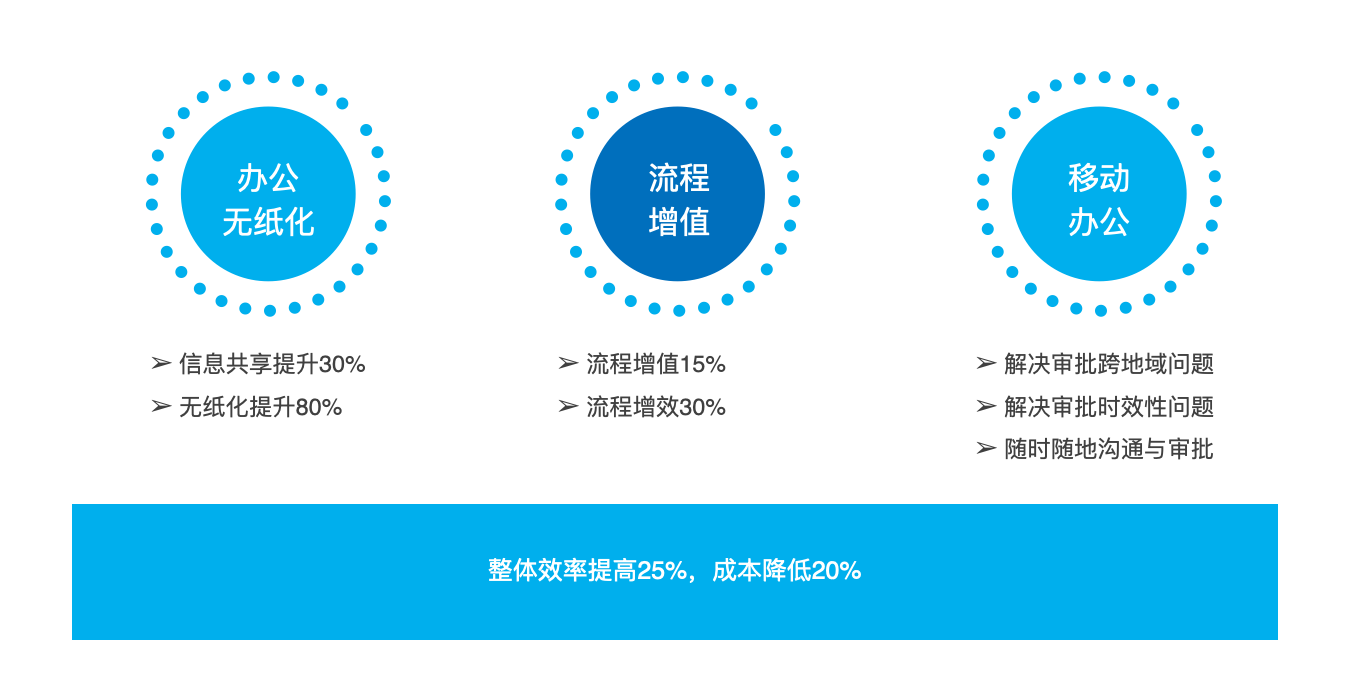 办公
无纸化

➢ 信息共享提升30%
➢ 无纸化提升80%

流程
增值

➢ 流程增值15%
➢ 流程增效30%

移动
办公

➢ 解决审批跨地域问题
➢ 解决审批时效性问题
➢ 随时随地沟通与审批

整体效率提高25%，成本降低20%